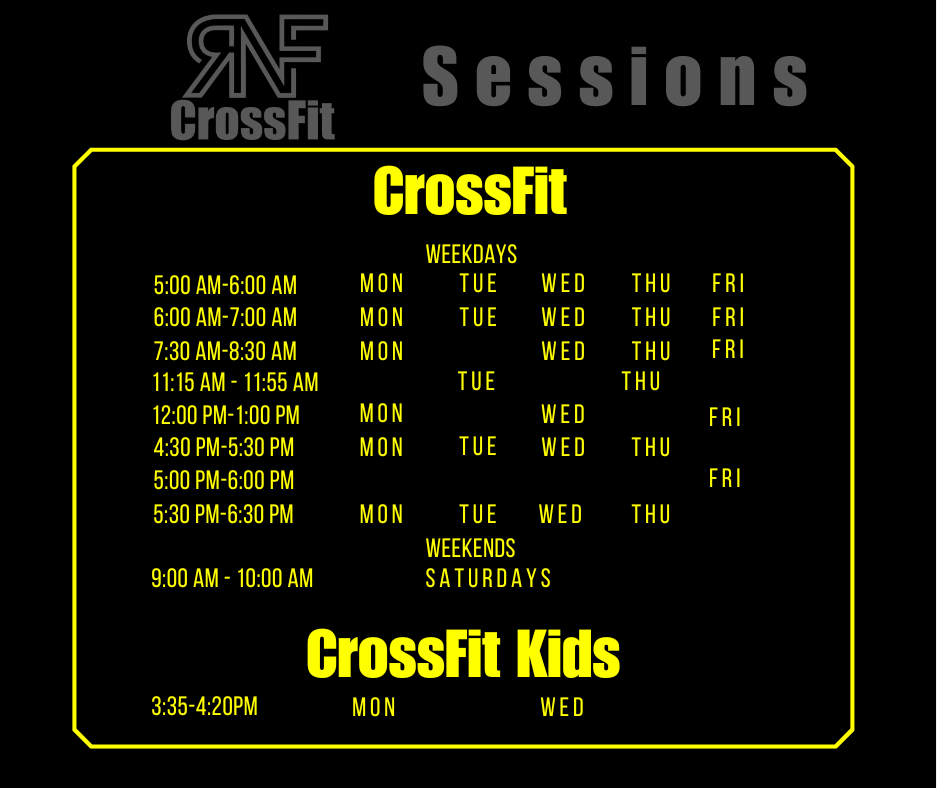 RNF
CrossFit

Sessions

CrossFit

WEEKDAYS

| | | | | | |
|---|---|---|---|---|---|
| 5:00 AM-6:00 AM | MON | TUE | WED | THU | FRI |
| 6:00 AM-7:00 AM | MON | TUE | WED | THU | FRI |
| 7:30 AM-8:30 AM | MON | | WED | THU | FRI |
| 11:15 AM - 11:55 AM | | TUE | | THU | |
| 12:00 PM-1:00 PM | MON | | WED | | FRI |
| 4:30 PM-5:30 PM | MON | TUE | WED | THU | |
| 5:00 PM-6:00 PM | | | | | FRI |
| 5:30 PM-6:30 PM | MON | TUE | WED | THU | |

WEEKENDS

9:00 AM - 10:00 AM SATURDAYS

CrossFit Kids

3:35-4:20PM MON WED